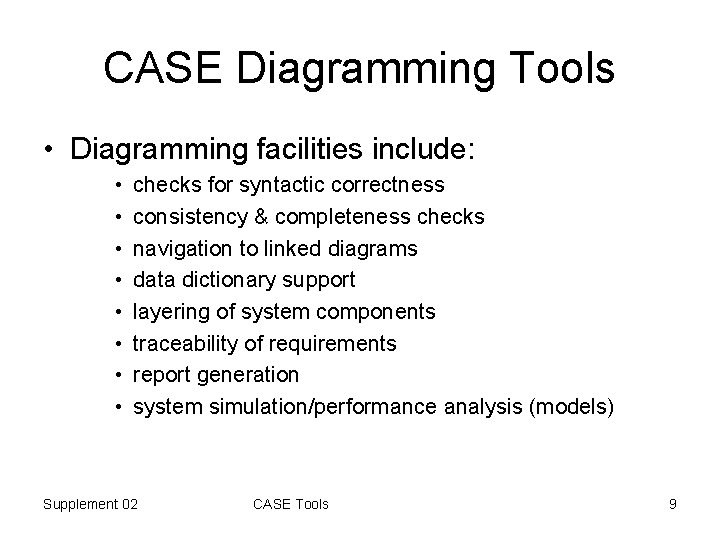 CASE Diagramming Tools

• Diagramming facilities include:

• checks for syntactic correctness
• consistency & completeness checks
• navigation to linked diagrams
• data dictionary support
• layering of system components
• traceability of requirements
• report generation
• system simulation/performance analysis (models)

Supplement 02 CASE Tools 9